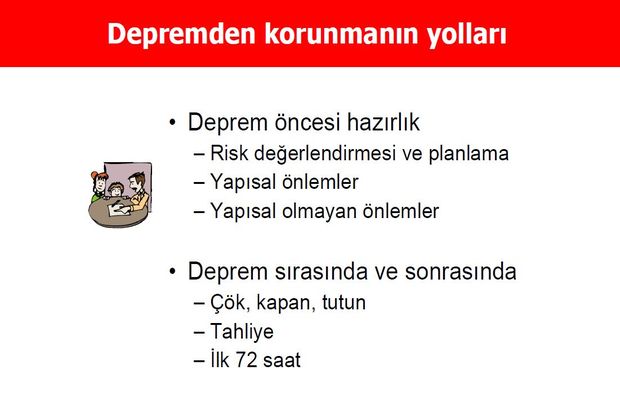 Depremden korunmanın yolları

• Deprem öncesi hazırlık
– Risk değerlendirmesi ve planlama
– Yapısal önlemler
– Yapısal olmayan önlemler

• Deprem sırasında ve sonrasında
– Çök, kapan, tutun
– Tahliye
– İlk 72 saat